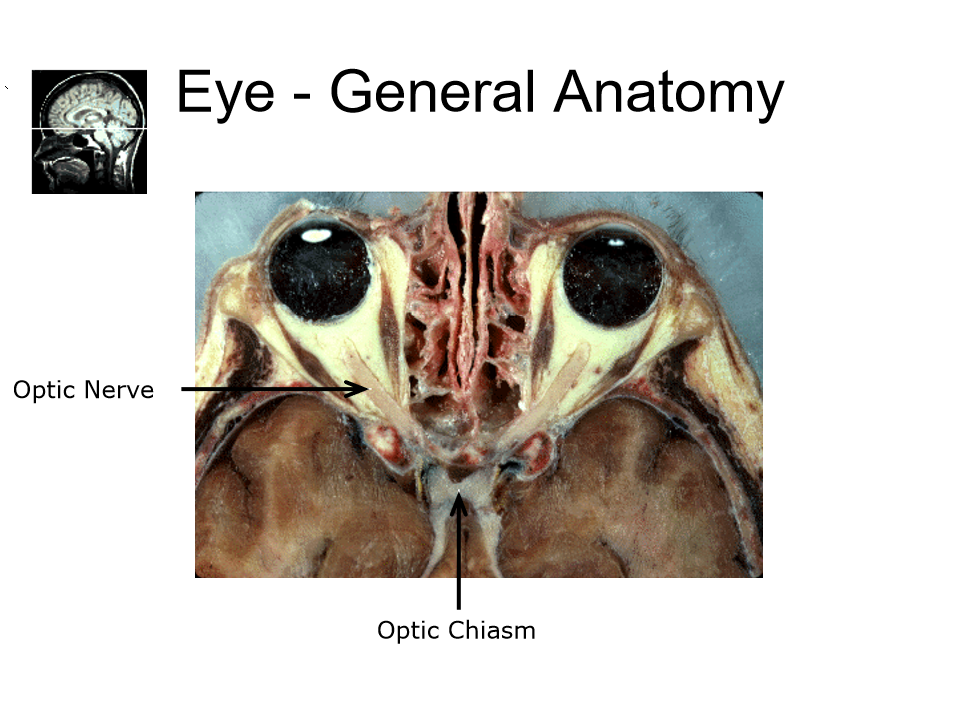 Eye - General Anatomy

Optic Nerve

Optic Chiasm